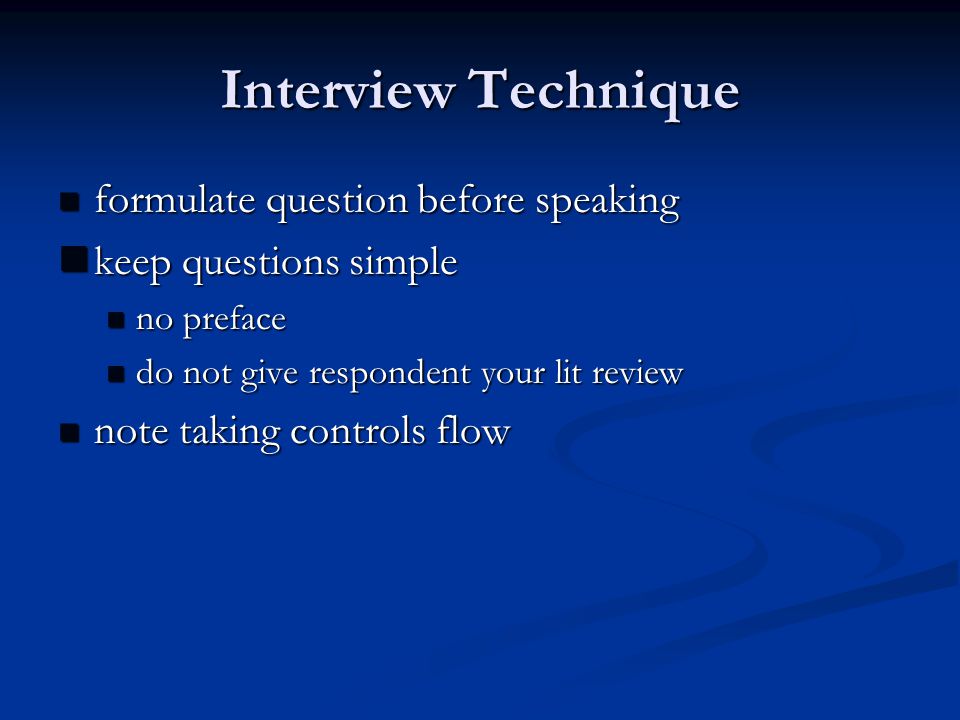 Interview Technique

- formulate question before speaking
- keep questions simple
  - no preface
  - do not give respondent your lit review
- note taking controls flow